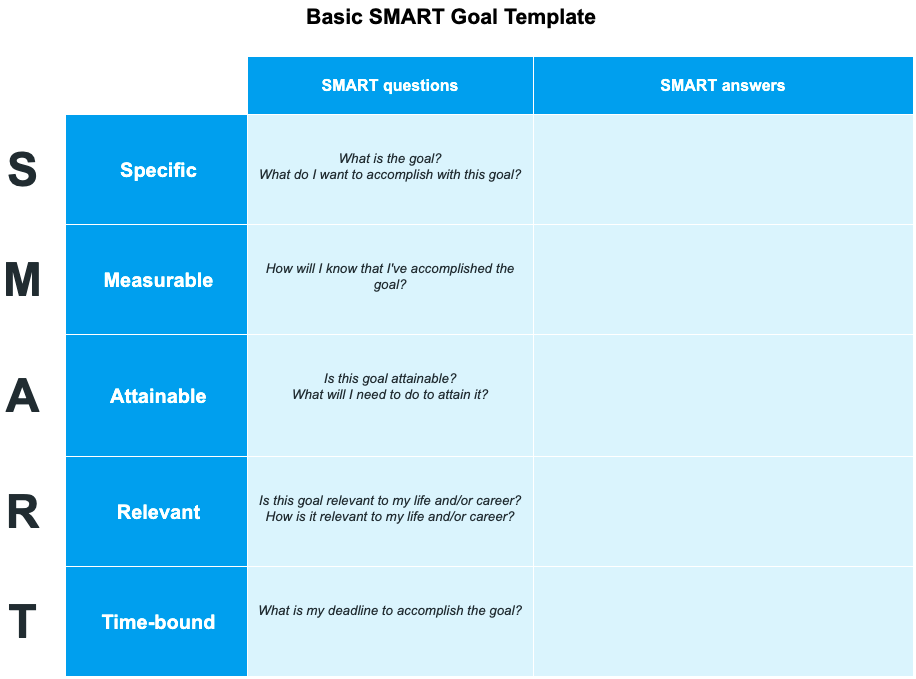 Basic SMART Goal Template

| | | SMART questions | SMART answers |
|---|---|---|---|
| S | Specific | What is the goal? What do I want to accomplish with this goal? | |
| M | Measurable | How will I know that I've accomplished the goal? | |
| A | Attainable | Is this goal attainable? What will I need to do to attain it? | |
| R | Relevant | Is this goal relevant to my life and/or career? How is it relevant to my life and/or career? | |
| T | Time-bound | What is my deadline to accomplish the goal? | |